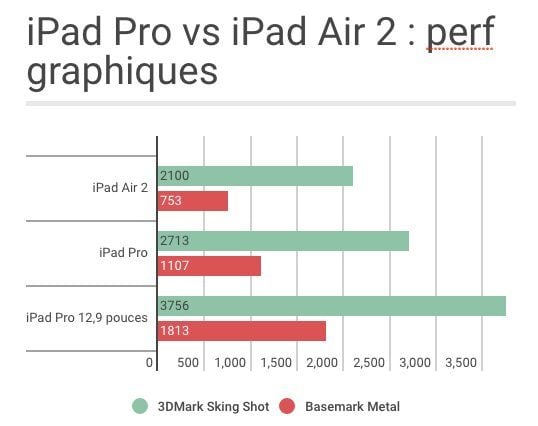 iPad Pro vs iPad Air 2 : perf graphiques

iPad Air 2
2100
753

iPad Pro
2713
1107

iPad Pro 12,9 pouces
3756
1813

0 500 1,000 1,500 2,000 2,500 3,000 3,500

3DMark Sking Shot
Basemark Metal